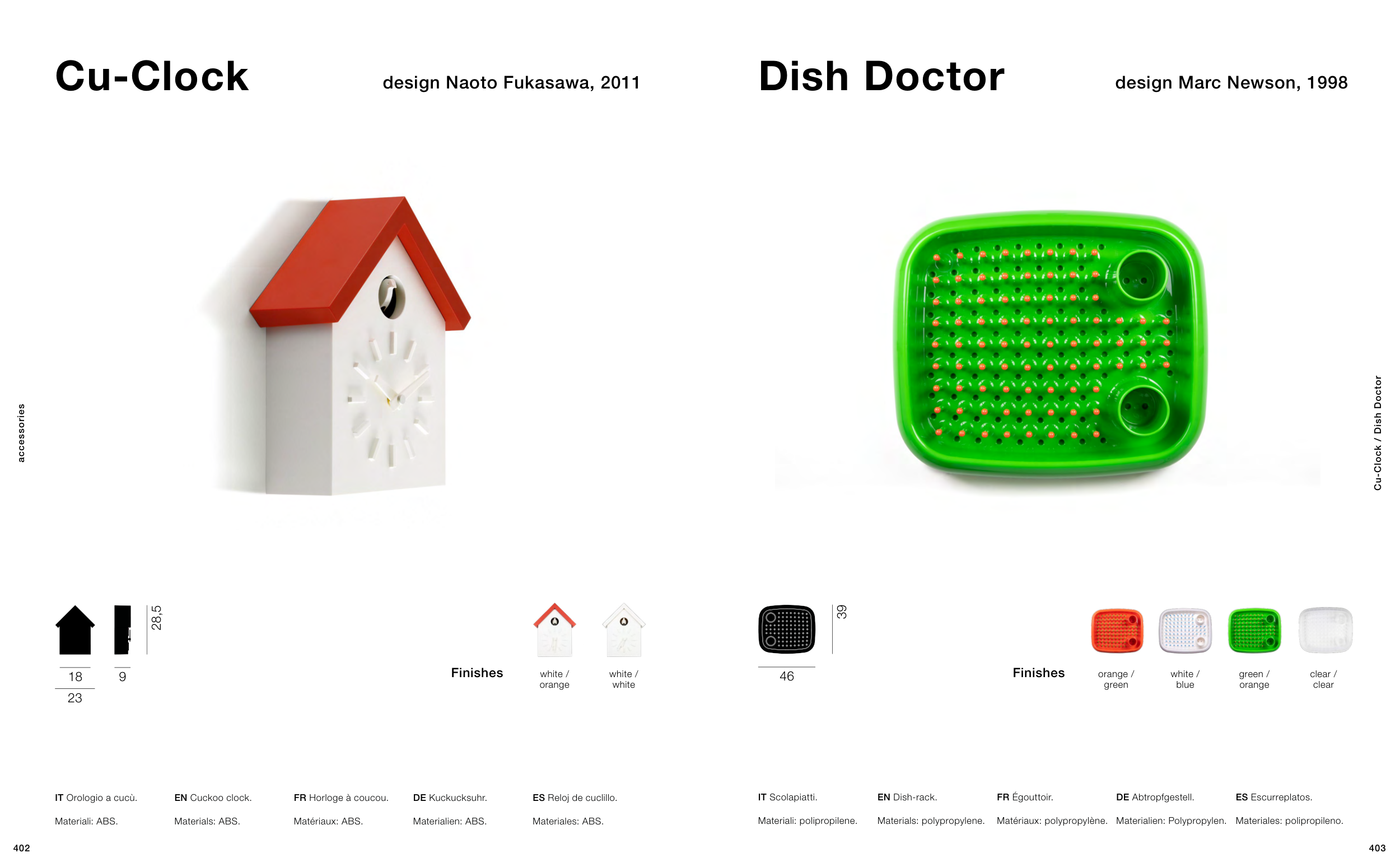 Cu-Clock

design Naoto Fukasawa, 2011

accessories

28,5

18 9

23

Finishes

white / orange

white / white

IT Orologio a cucù.

Materiali: ABS.

EN Cuckoo clock.

Materials: ABS.

FR Horloge à coucou.

Matériaux: ABS.

DE Kuckucksuhr.

Materialien: ABS.

ES Reloj de cuclillo.

Materiales: ABS.

402

Dish Doctor

design Marc Newson, 1998

Cu-Clock / Dish Doctor

39

46

Finishes

orange / green

white / blue

green / orange

clear / clear

IT Scolapiatti.

Materiali: polipropilene.

EN Dish-rack.

Materials: polypropylene.

FR Égouttoir.

Matériaux: polypropylène.

DE Abtropfgestell.

Materialien: Polypropylen.

ES Escurreplatos.

Materiales: polipropileno.

403